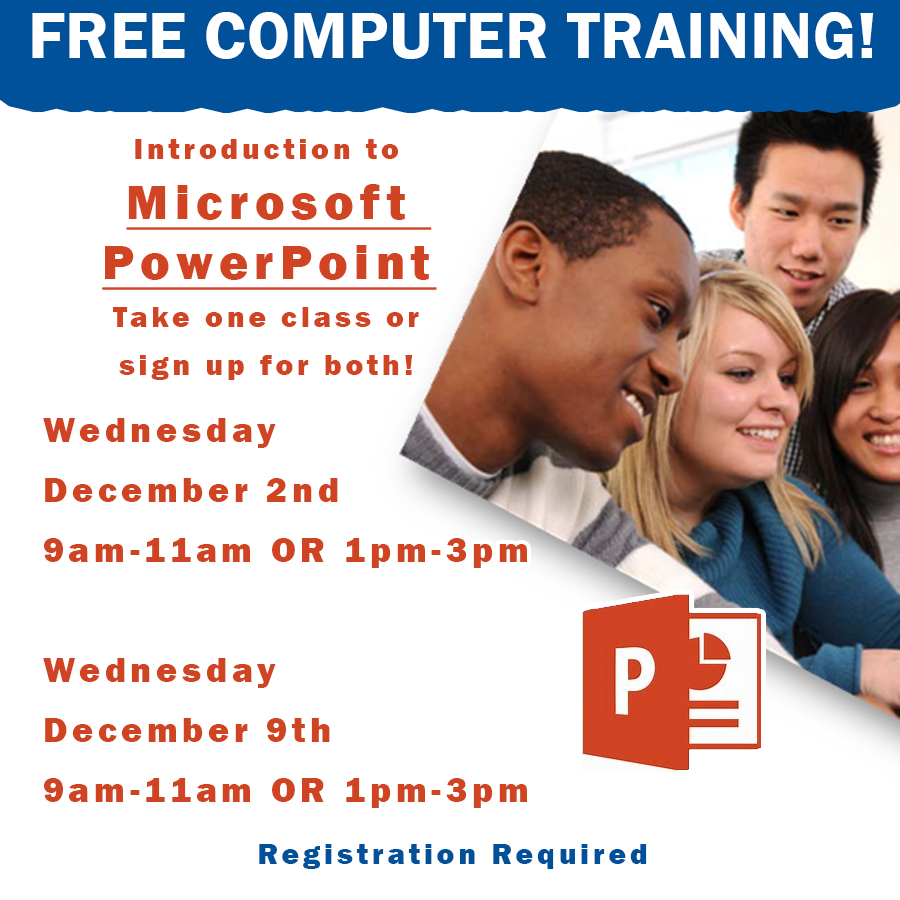 FREE COMPUTER TRAINING!

Introduction to
Microsoft
PowerPoint
Take one class or sign up for both!

Wednesday
December 2nd
9am-11am OR 1pm-3pm

Wednesday
December 9th
9am-11am OR 1pm-3pm

P

Registration Required